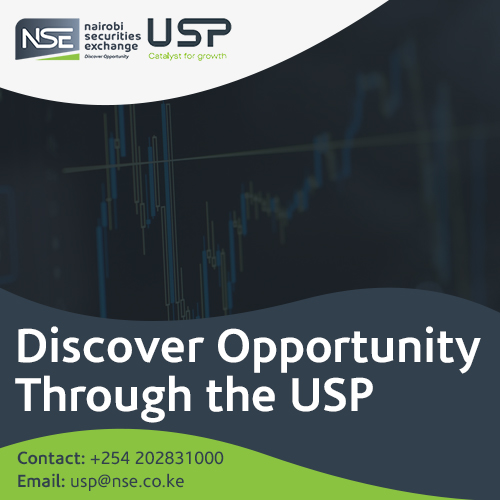 NSE nairobi securities exchange
Discover Opportunity

USP
Catalyst for growth

Discover Opportunity Through the USP

Contact: +254 202831000
Email: usp@nse.co.ke